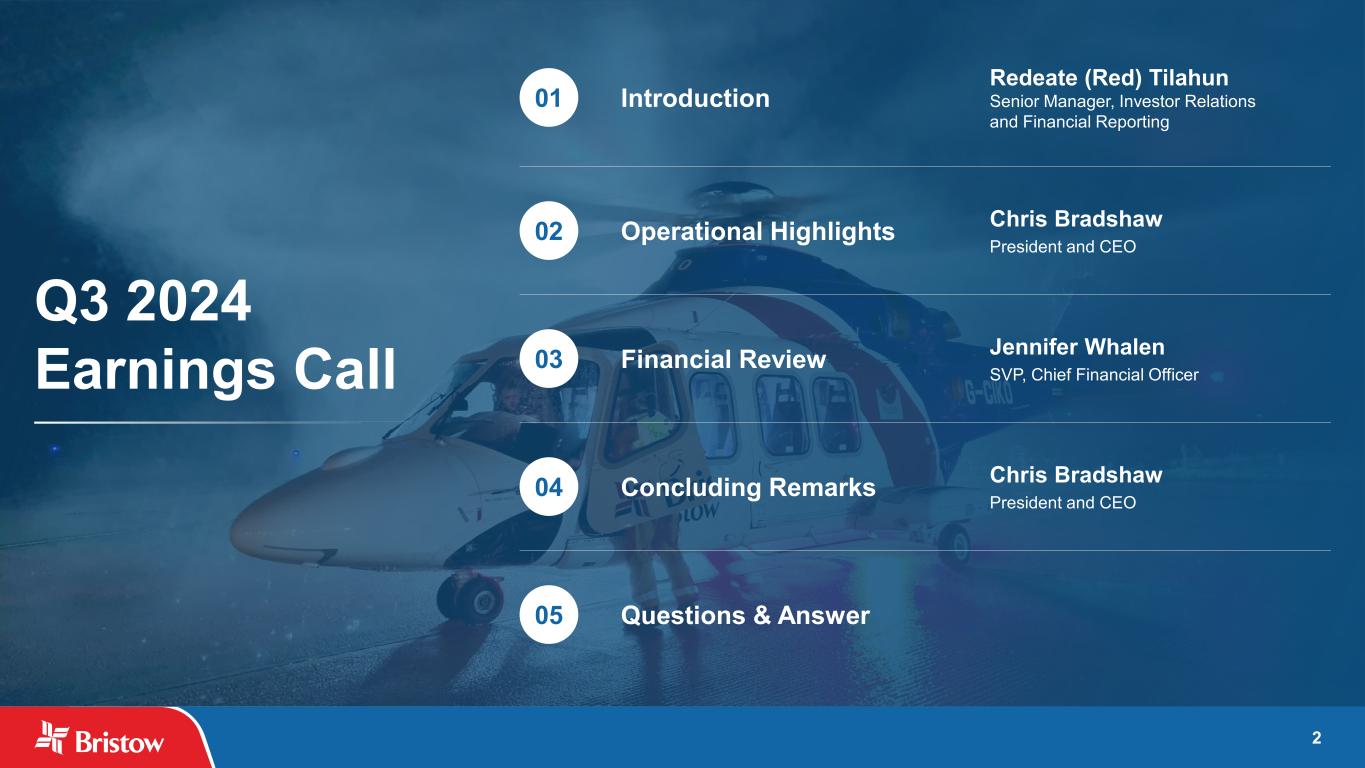 Q3 2024
Earnings Call

01 Introduction
Redeate (Red) Tilahun
Senior Manager, Investor Relations and Financial Reporting

02 Operational Highlights
Chris Bradshaw
President and CEO

03 Financial Review
Jennifer Whalen
SVP, Chief Financial Officer

04 Concluding Remarks
Chris Bradshaw
President and CEO

05 Questions & Answer

Bristow

2